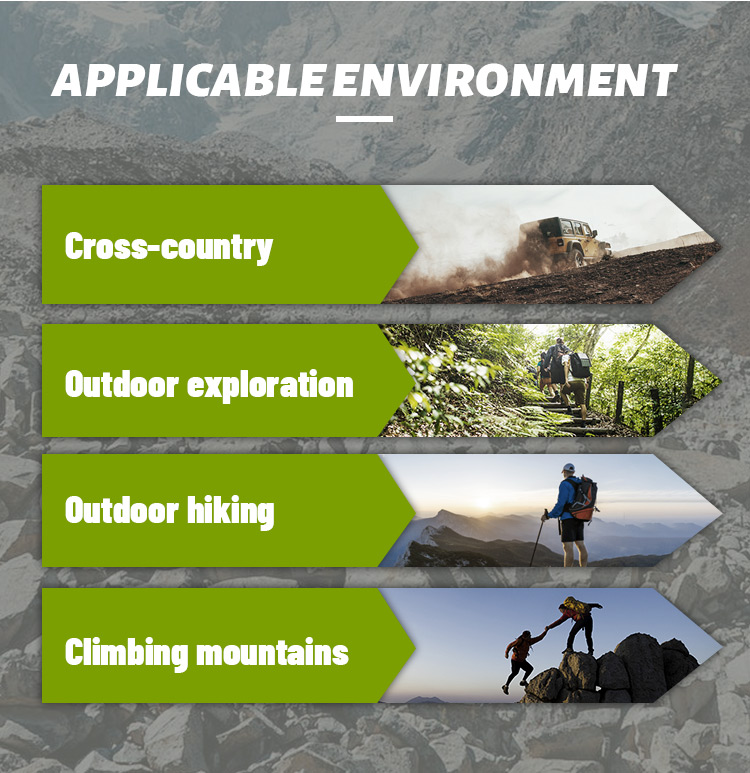 APPLICABLE ENVIRONMENT

Cross-country

Outdoor exploration

Outdoor hiking

Climbing mountains